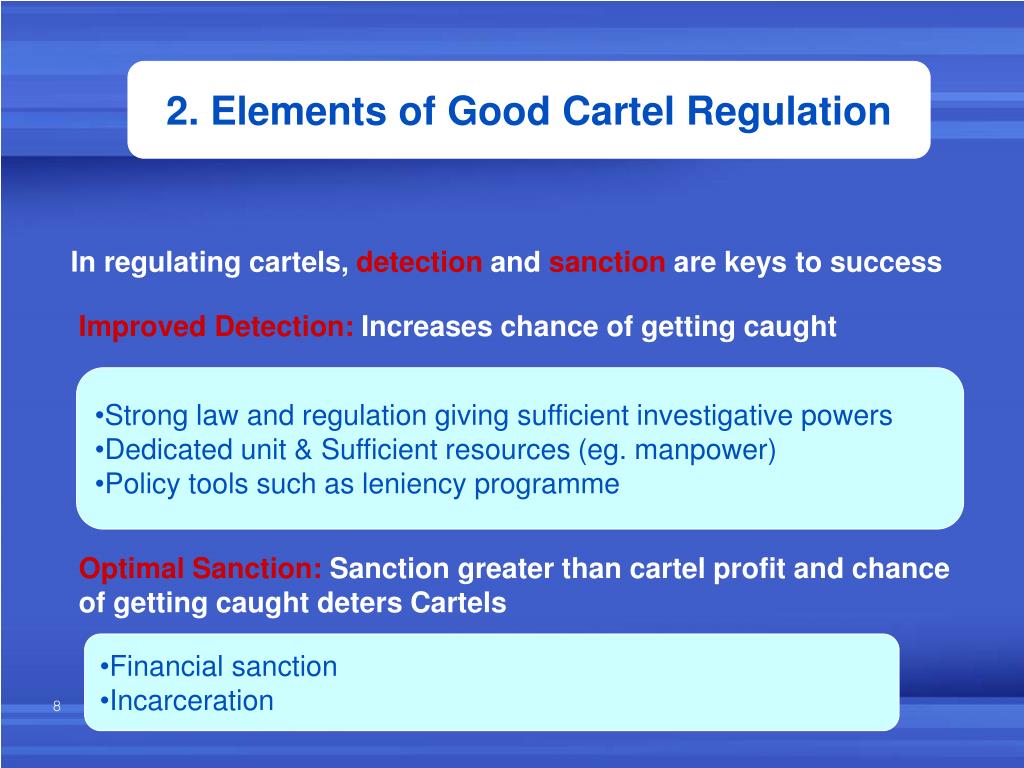 2. Elements of Good Cartel Regulation

In regulating cartels, detection and sanction are keys to success

Improved Detection: Increases chance of getting caught

•Strong law and regulation giving sufficient investigative powers
•Dedicated unit & Sufficient resources (eg. manpower)
•Policy tools such as leniency programme

Optimal Sanction: Sanction greater than cartel profit and chance of getting caught deters Cartels

•Financial sanction
•Incarceration

8